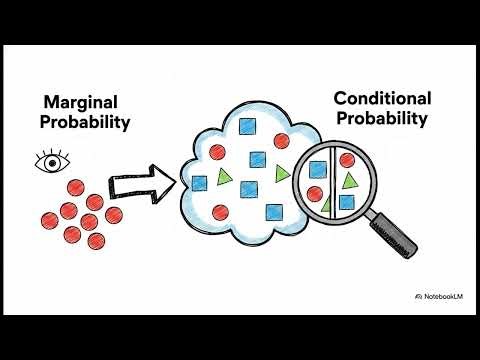 Marginal Probability

Conditional Probability

NotebookLM